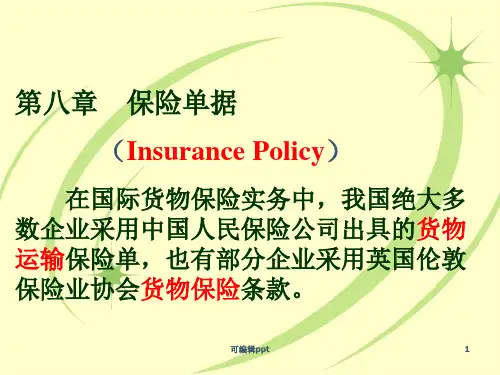 第八章　保险单据

（Insurance Policy）

在国际货物保险实务中，我国绝大多数企业采用中国人民保险公司出具的货物运输保险单，也有部分企业采用英国伦敦保险业协会货物保险条款。

可编辑ppt

1